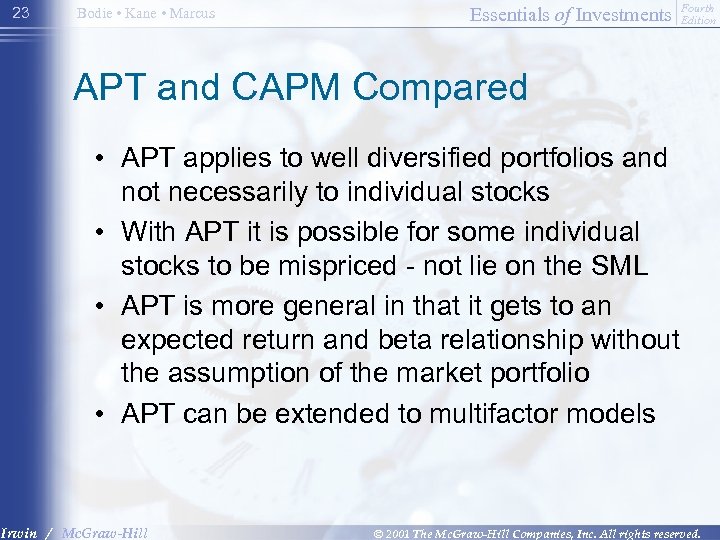 23 Bodie • Kane • Marcus Essentials of Investments Fourth Edition

APT and CAPM Compared

• APT applies to well diversified portfolios and not necessarily to individual stocks
• With APT it is possible for some individual stocks to be mispriced - not lie on the SML
• APT is more general in that it gets to an expected return and beta relationship without the assumption of the market portfolio
• APT can be extended to multifactor models

Irwin / McGraw-Hill © 2001 The McGraw-Hill Companies, Inc. All rights reserved.